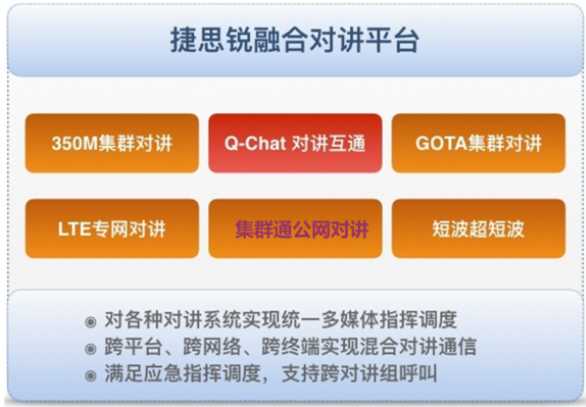 捷思锐融合对讲平台

350M集群对讲

Q-Chat 对讲互通

GOTA集群对讲

LTE专网对讲

集群通公网对讲

短波超短波

对各种对讲系统实现统一多媒体指挥调度
跨平台、跨网络、跨终端实现混合对讲通信
满足应急指挥调度，支持跨对讲组呼叫